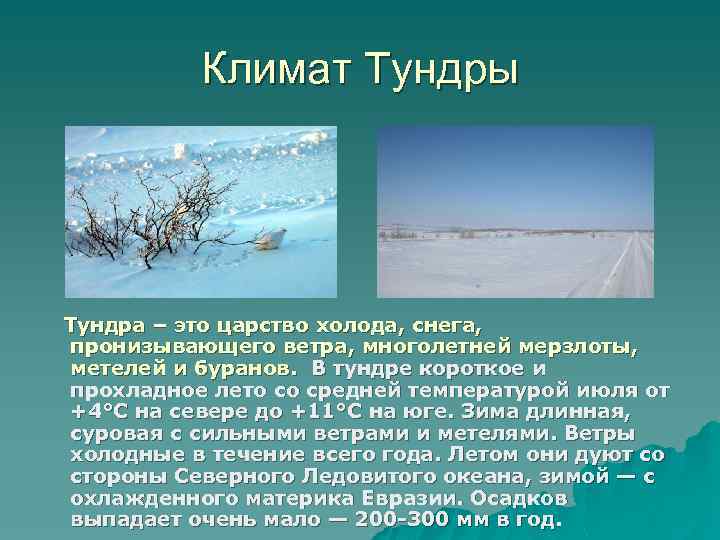 Климат Тундры

Тундра – это царство холода, снега, пронизывающего ветра, многолетней мерзлоты, метелей и буранов. В тундре короткое и прохладное лето со средней температурой июля от +4°С на севере до +11°С на юге. Зима длинная, суровая с сильными ветрами и метелями. Ветры холодные в течение всего года. Летом они дуют со стороны Северного Ледовитого океана, зимой — с охлажденного материка Евразии. Осадков выпадает очень мало — 200-300 мм в год.